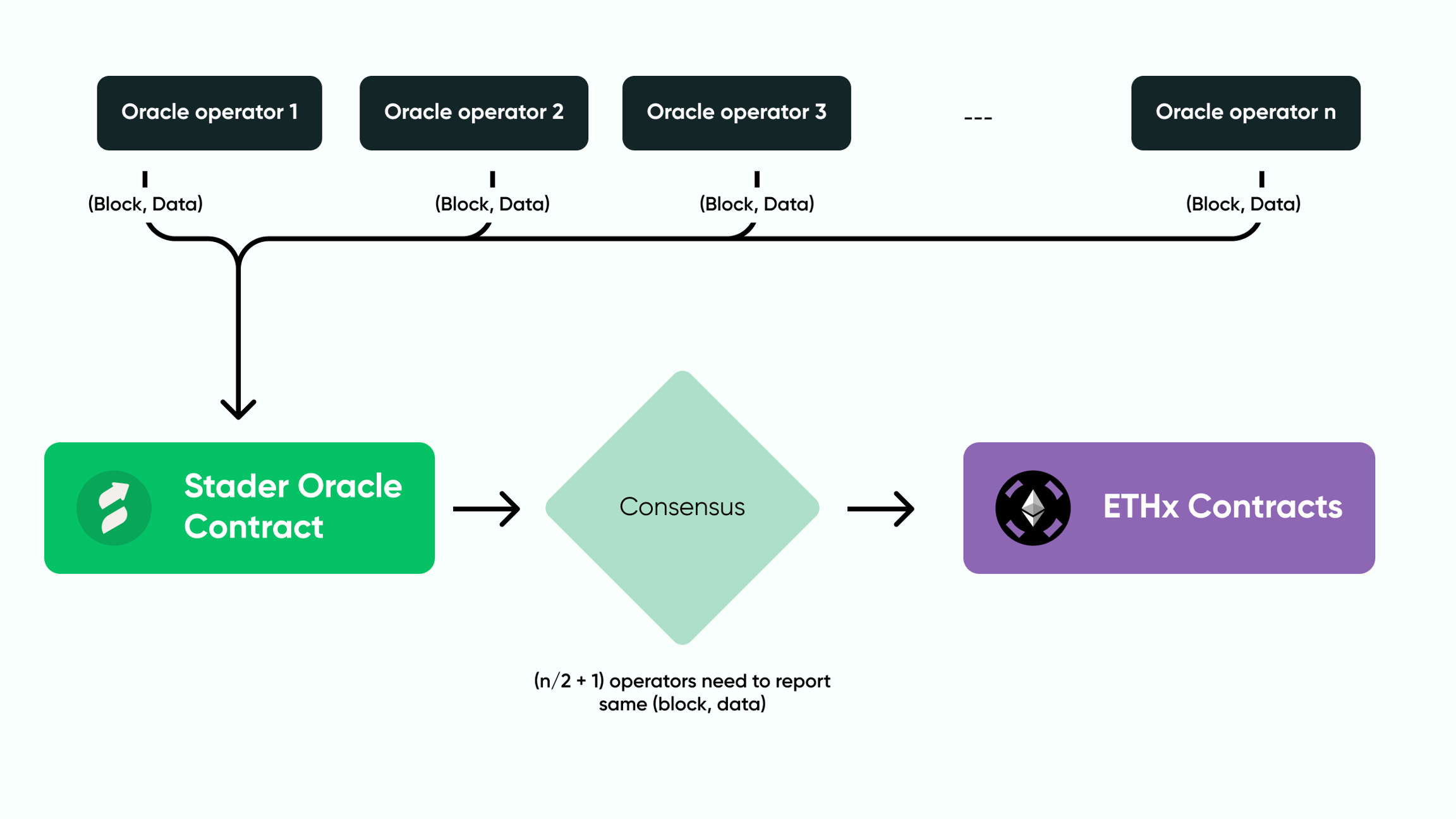 Oracle operator 1

Oracle operator 2

Oracle operator 3

---

Oracle operator n

(Block, Data)

(Block, Data)

(Block, Data)

(Block, Data)

Stader Oracle Contract

Consensus

ETHx Contracts

(n/2 + 1) operators need to report same (block, data)